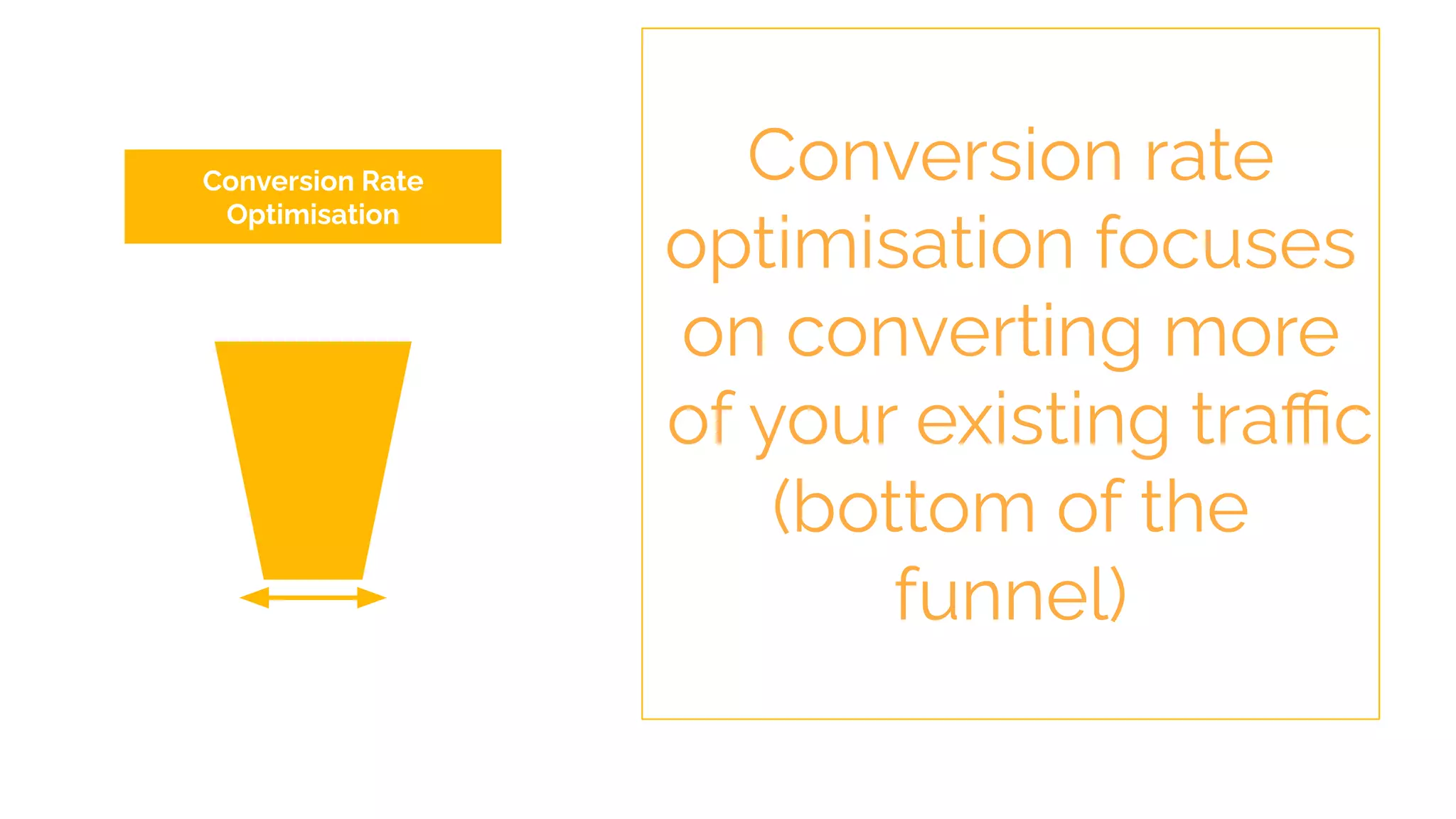 Conversion Rate Optimisation

Conversion rate optimisation focuses on converting more of your existing traffic (bottom of the funnel)